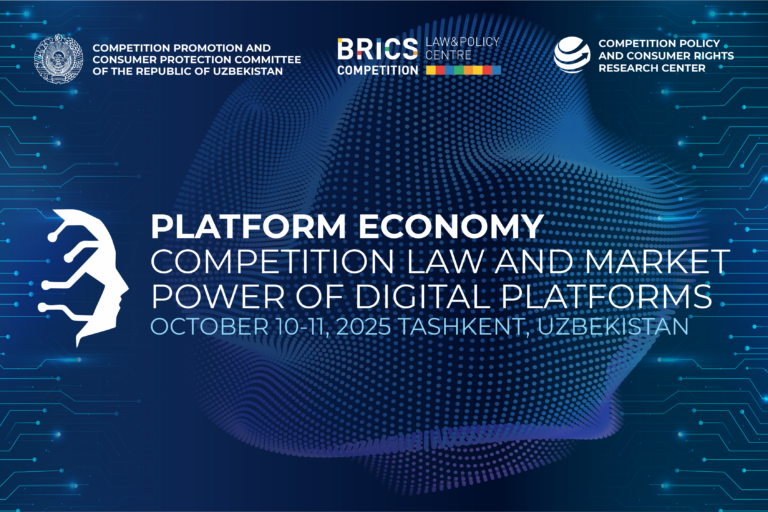 COMPETITION PROMOTION AND CONSUMER PROTECTION COMMITTEE OF THE REPUBLIC OF UZBEKISTAN

BRICS COMPETITION LAW&POLICY CENTRE

COMPETITION POLICY AND CONSUMER RIGHTS RESEARCH CENTER

PLATFORM ECONOMY
COMPETITION LAW AND MARKET POWER OF DIGITAL PLATFORMS
OCTOBER 10-11, 2025 TASHKENT, UZBEKISTAN